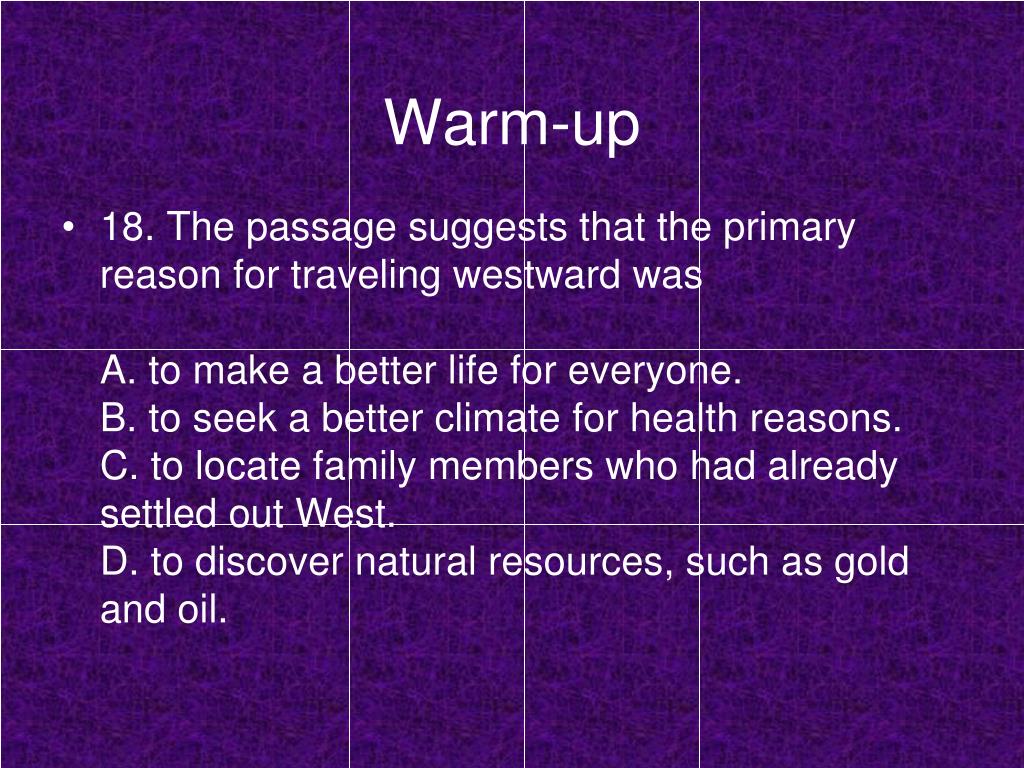 Warm-up

• 18. The passage suggests that the primary reason for traveling westward was

A. to make a better life for everyone.
B. to seek a better climate for health reasons.
C. to locate family members who had already settled out West.
D. to discover natural resources, such as gold and oil.